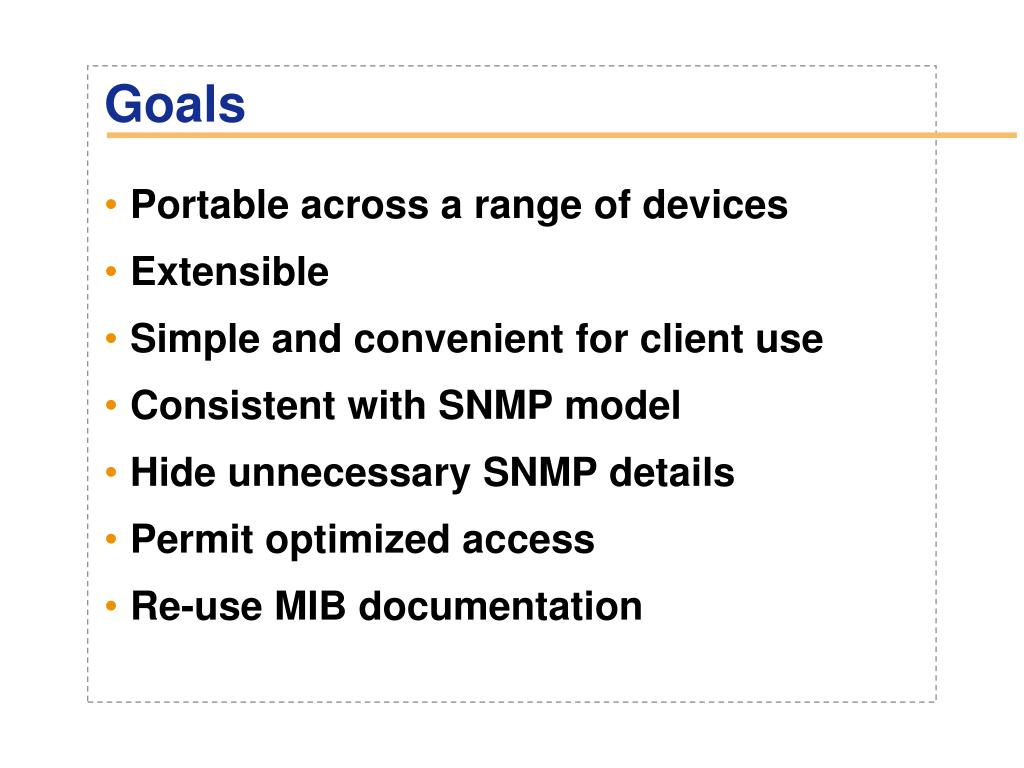 Goals

• Portable across a range of devices
• Extensible
• Simple and convenient for client use
• Consistent with SNMP model
• Hide unnecessary SNMP details
• Permit optimized access
• Re-use MIB documentation